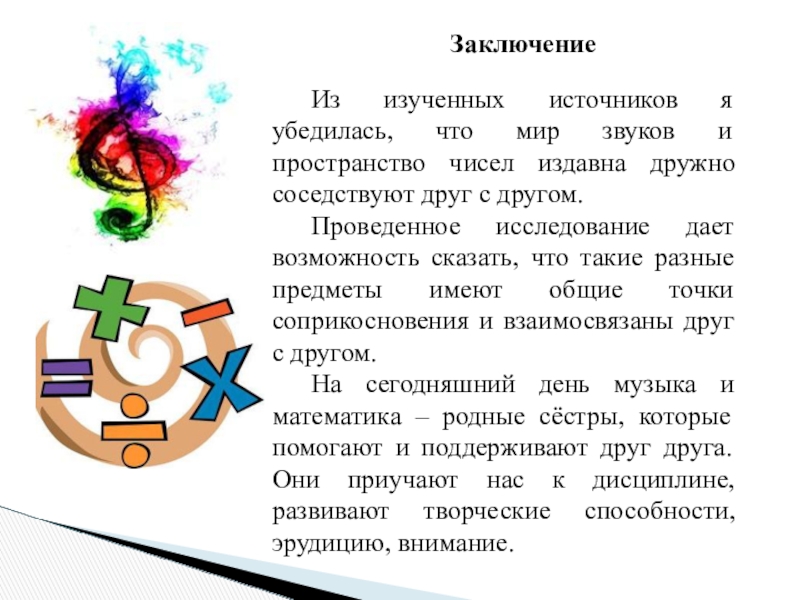 Заключение

Из изученных источников я убедилась, что мир звуков и пространство чисел издавна дружно соседствуют друг с другом.

Проведенное исследование дает возможность сказать, что такие разные предметы имеют общие точки соприкосновения и взаимосвязаны друг с другом.

На сегодняшний день музыка и математика – родные сёстры, которые помогают и поддерживают друг друга. Они приучают нас к дисциплине, развивают творческие способности, эрудицию, внимание.